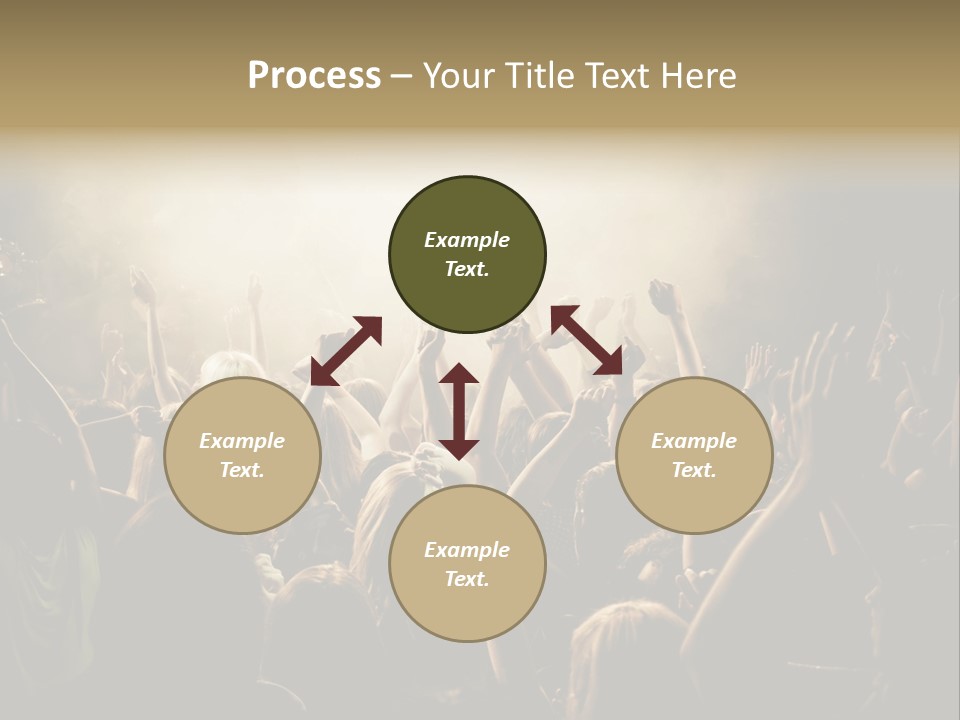 Process – Your Title Text Here

Example Text.

Example Text.

Example Text.

Example Text.